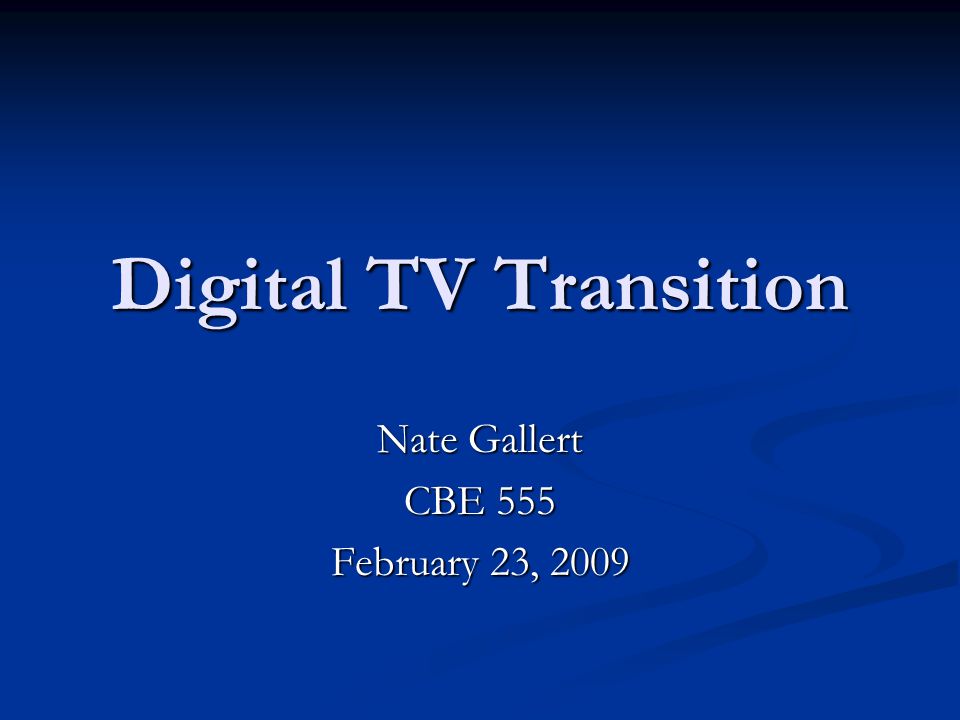 Digital TV Transition

Nate Gallert
CBE 555
February 23, 2009